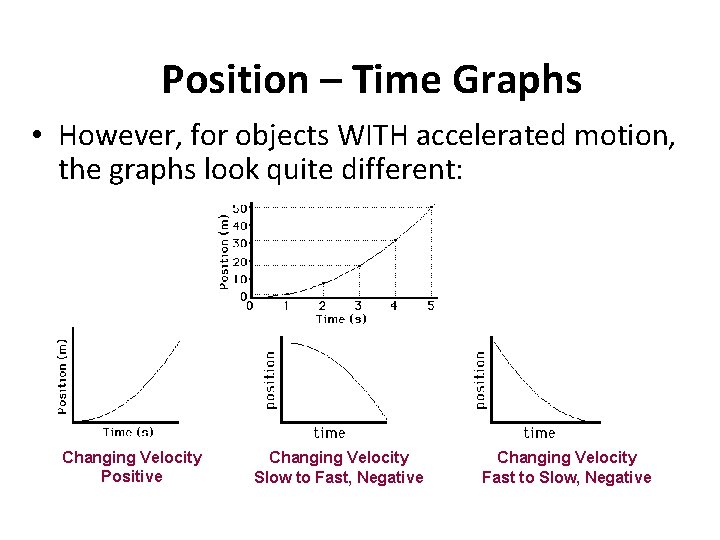 Position – Time Graphs

• However, for objects WITH accelerated motion, the graphs look quite different:

Position (m)
50
40
30
20
10
0
0 1 2 3 4 5
Time (s)

Position (m)
Time (s)
Changing Velocity
Positive

position
time
Changing Velocity
Slow to Fast, Negative

position
time
Changing Velocity
Fast to Slow, Negative